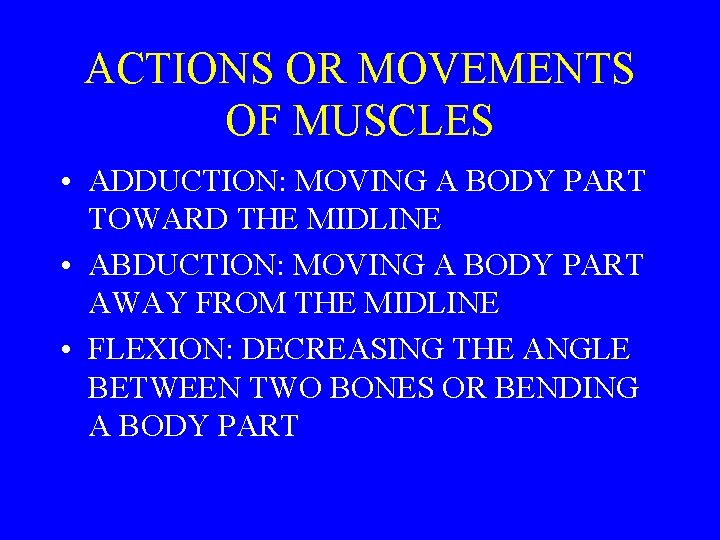 ACTIONS OR MOVEMENTS OF MUSCLES

• ADDUCTION: MOVING A BODY PART TOWARD THE MIDLINE

• ABDUCTION: MOVING A BODY PART AWAY FROM THE MIDLINE

• FLEXION: DECREASING THE ANGLE BETWEEN TWO BONES OR BENDING A BODY PART